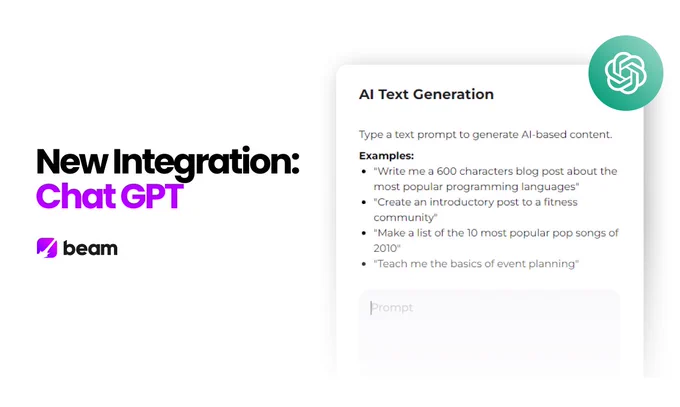 New Integration:
Chat GPT

beam

AI Text Generation

Type a text prompt to generate AI-based content.

Examples:
- "Write me a 600 characters blog post about the most popular programming languages"
- "Create an introductory post to a fitness community"
- "Make a list of the 10 most popular pop songs of 2010"
- "Teach me the basics of event planning"

Prompt